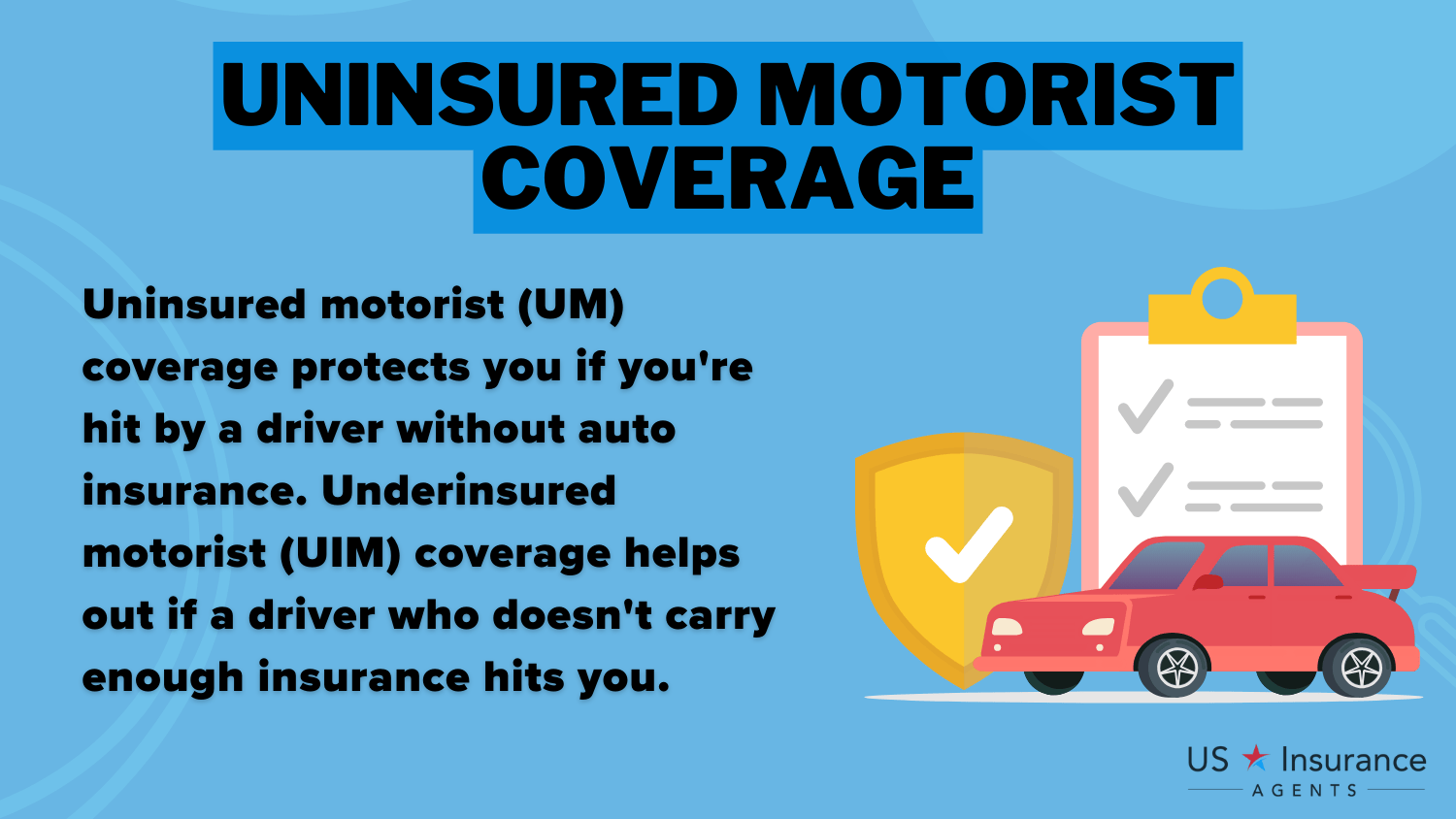 UNINSURED MOTORIST COVERAGE

Uninsured motorist (UM) coverage protects you if you're hit by a driver without auto insurance. Underinsured motorist (UIM) coverage helps out if a driver who doesn't carry enough insurance hits you.

US Insurance AGENTS